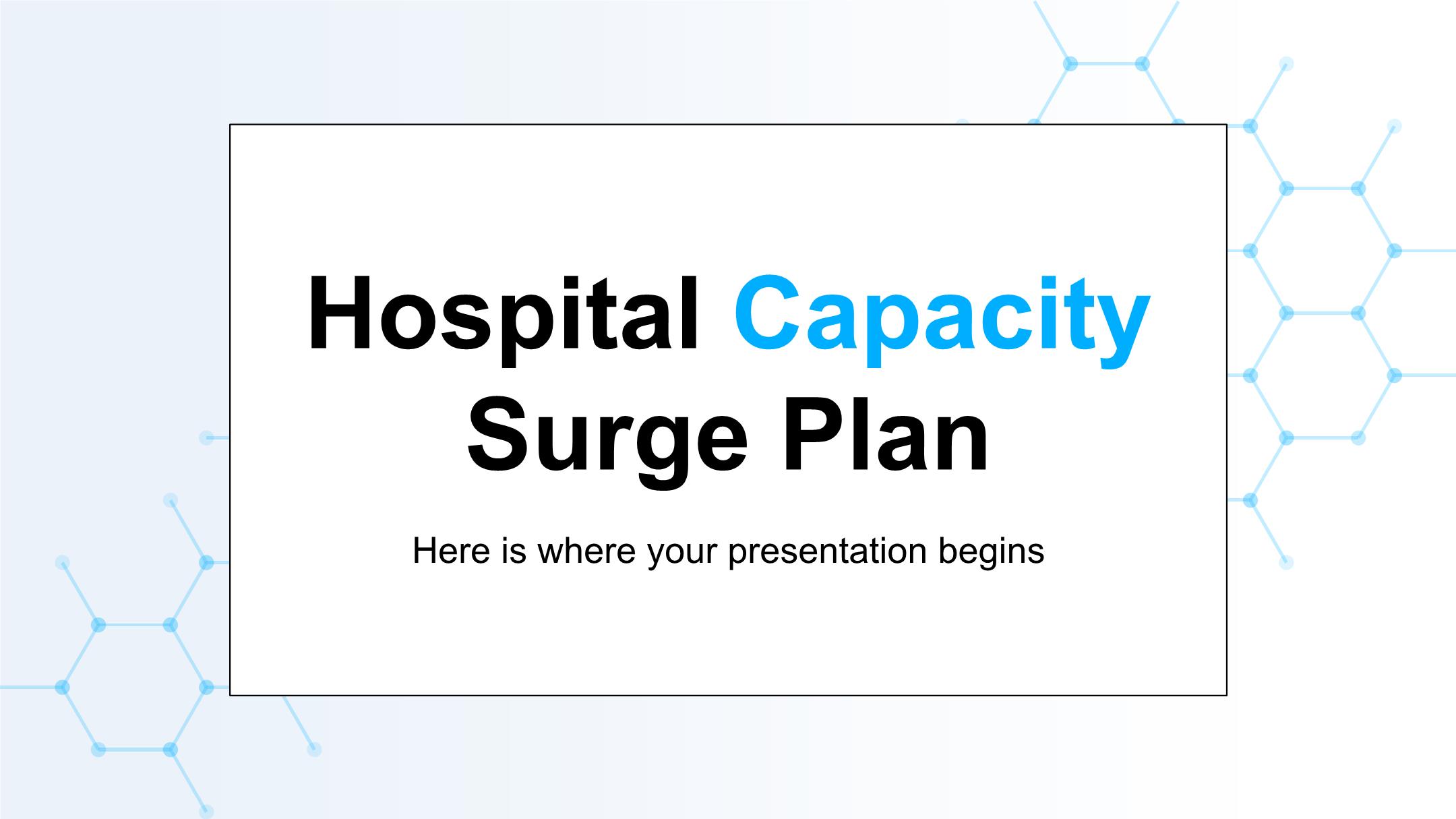 Hospital Capacity Surge Plan

Here is where your presentation begins